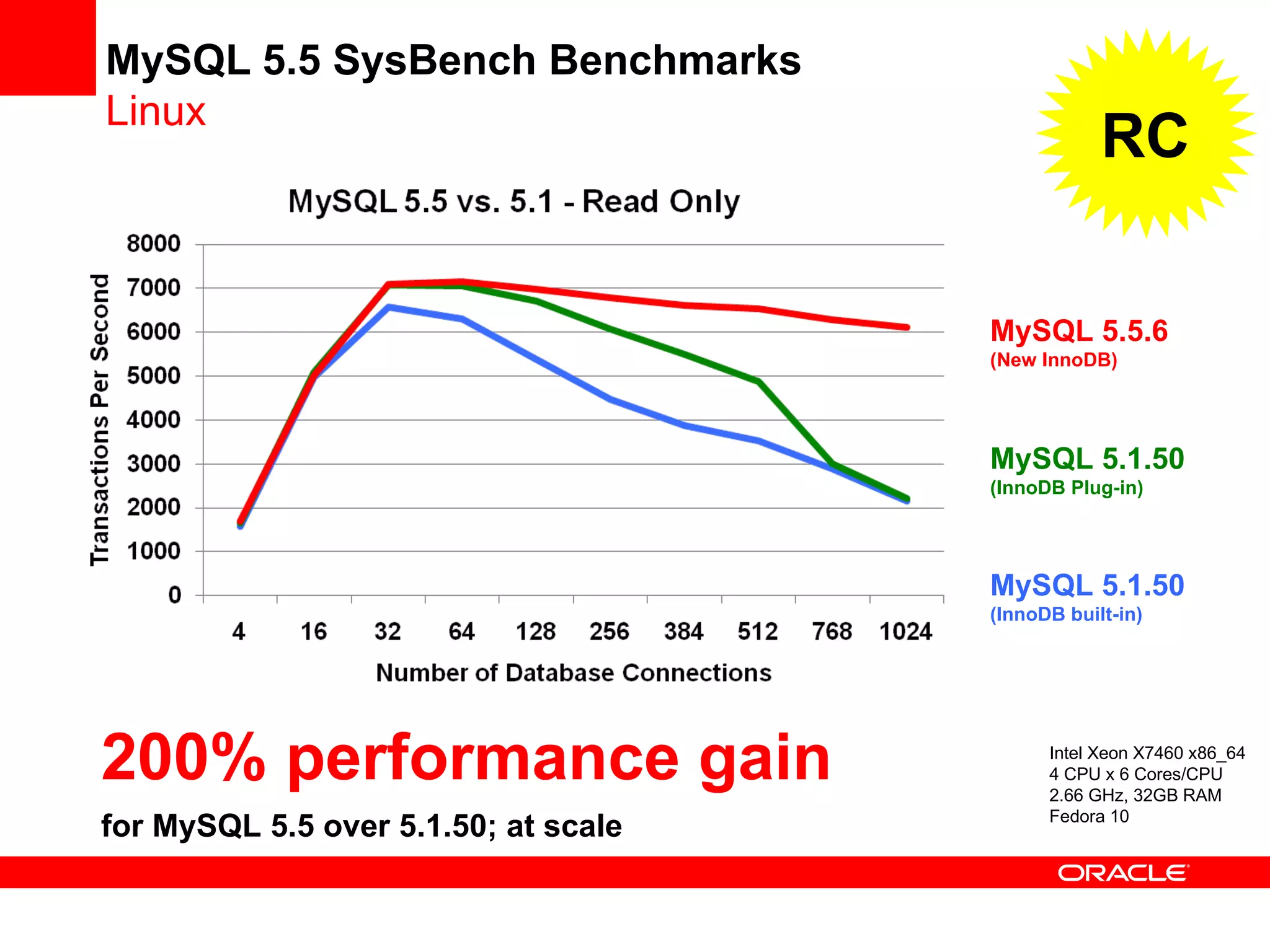 MySQL 5.5 SysBench Benchmarks
Linux

RC

MySQL 5.5 vs. 5.1 - Read Only

Transactions Per Second

8000
7000
6000
5000
4000
3000
2000
1000
0

4 16 32 64 128 256 384 512 768 1024

Number of Database Connections

MySQL 5.5.6
(New InnoDB)

MySQL 5.1.50
(InnoDB Plug-in)

MySQL 5.1.50
(InnoDB built-in)

200% performance gain

for MySQL 5.5 over 5.1.50; at scale

Intel Xeon X7460 x86_64
4 CPU x 6 Cores/CPU
2.66 GHz, 32GB RAM
Fedora 10

ORACLE